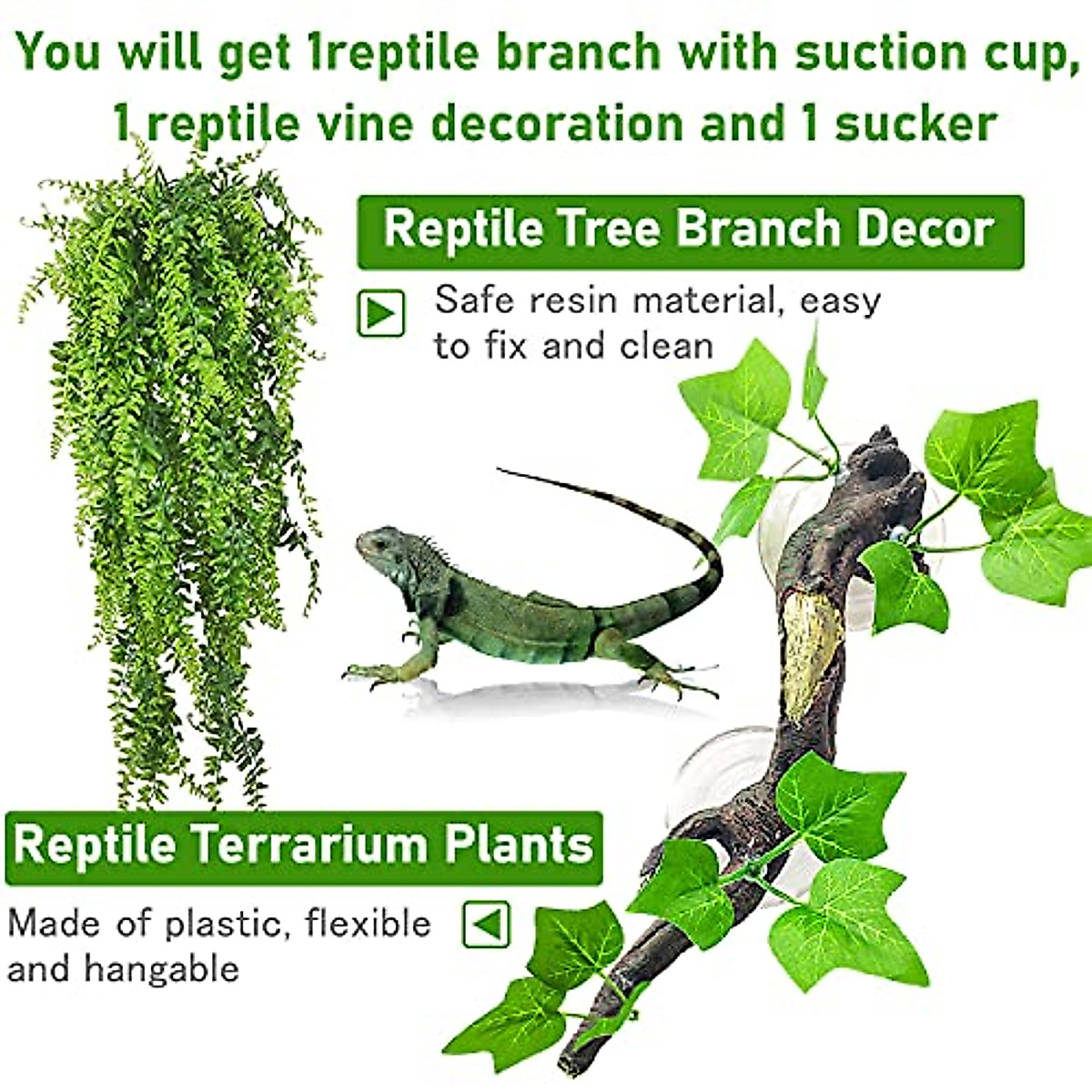 You will get 1reptile branch with suction cup, 1 reptile vine decoration and 1 sucker

Reptile Tree Branch Decor

Safe resin material, easy to fix and clean

Reptile Terrarium Plants

Made of plastic, flexible and hangable